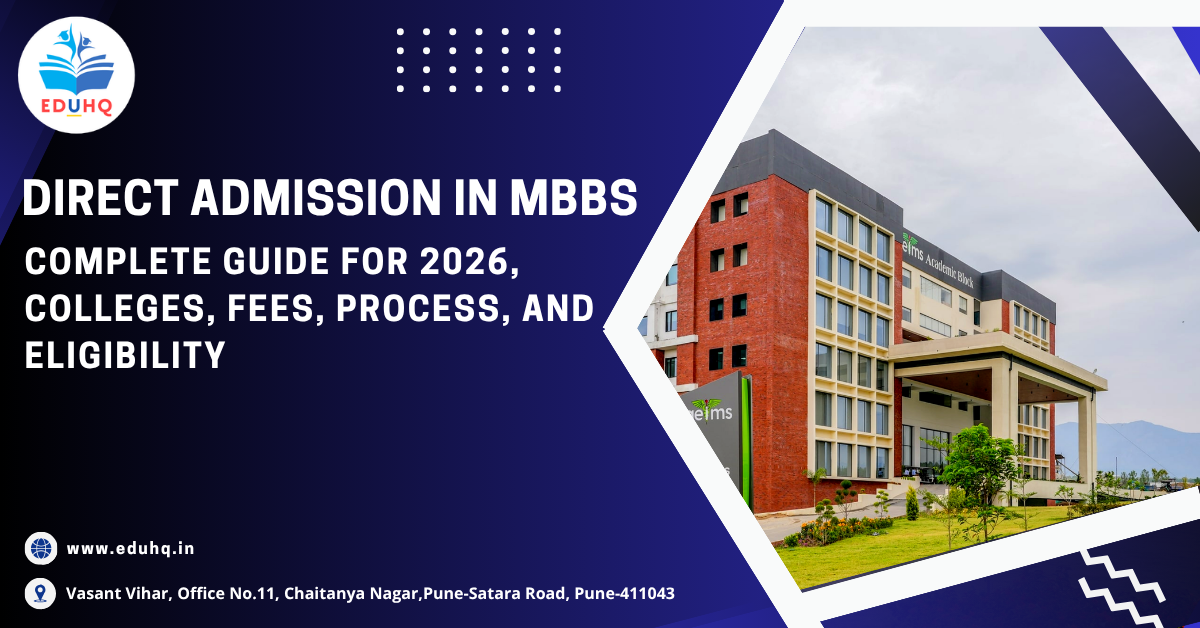 EDUHQ

DIRECT ADMISSION IN MBBS

COMPLETE GUIDE FOR 2026, COLLEGES, FEES, PROCESS, AND ELIGIBILITY

eims Academic Block

eims

www.eduhq.in

Vasant Vihar, Office No.11, Chaitanya Nagar,Pune-Satara Road, Pune-411043